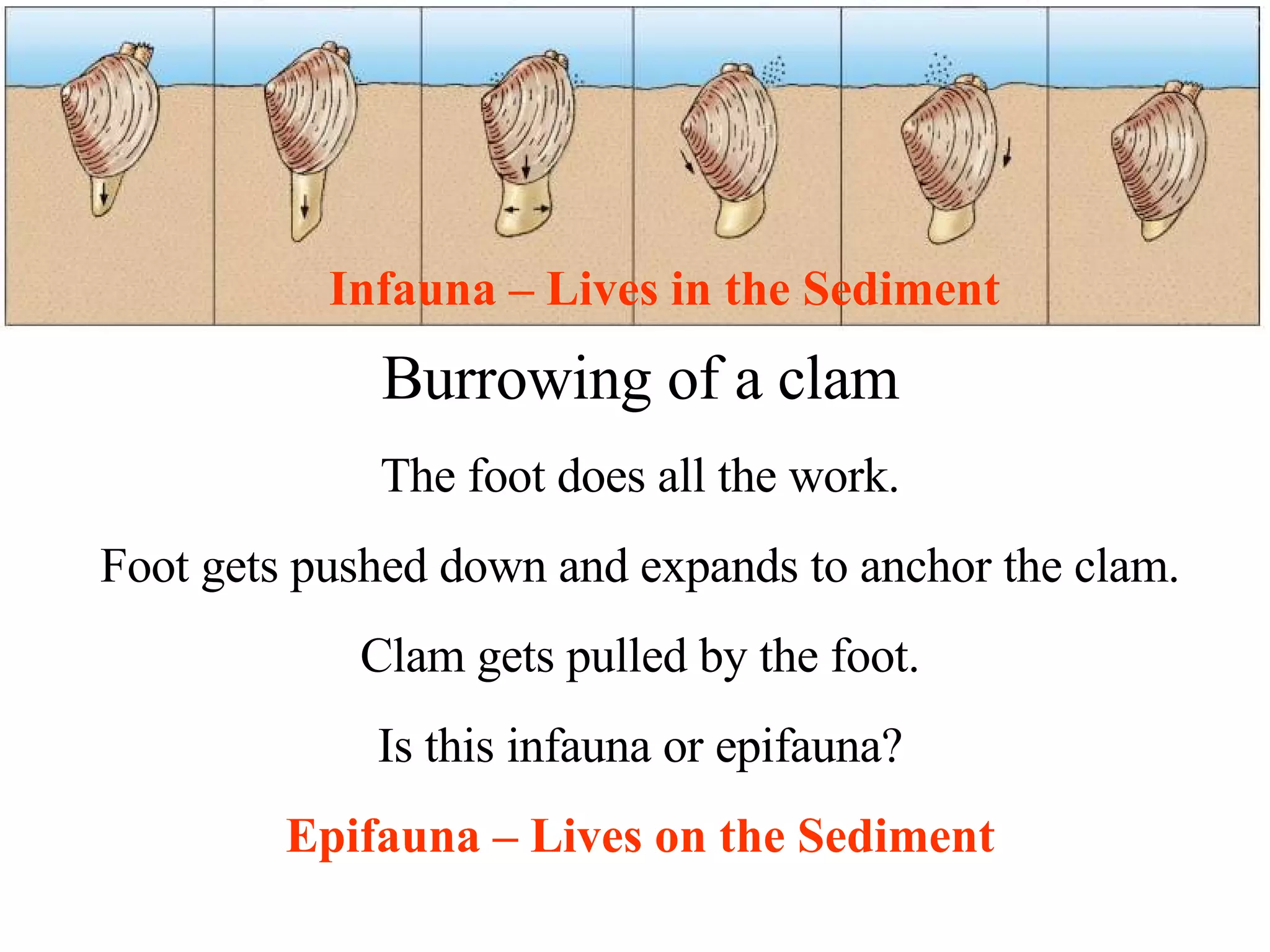 Infauna – Lives in the Sediment

Burrowing of a clam

The foot does all the work.

Foot gets pushed down and expands to anchor the clam.

Clam gets pulled by the foot.

Is this infauna or epifauna?

Epifauna – Lives on the Sediment